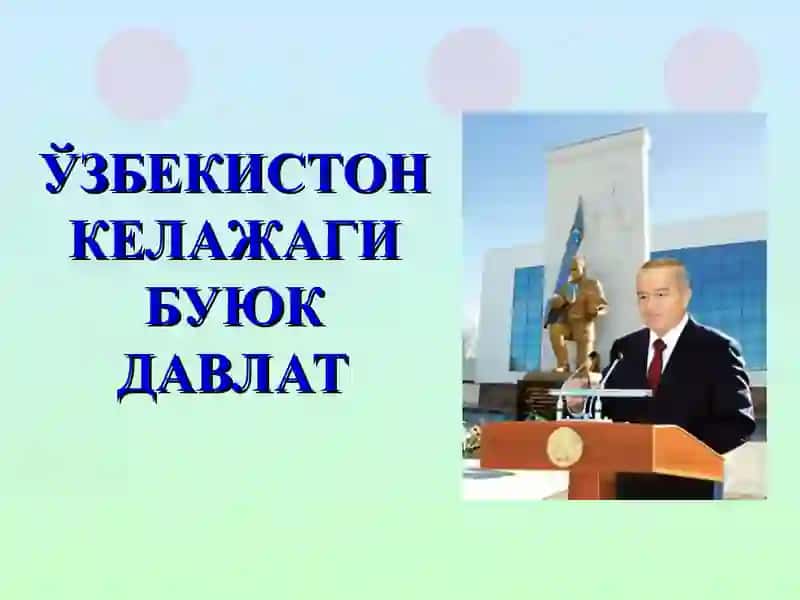 ЎЗБЕКИСТОН КЕЛАЖАГИ БУЮК ДАВЛАТ